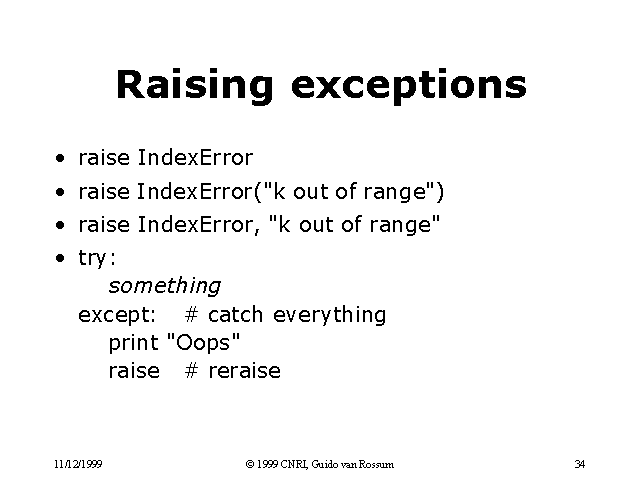 Raising exceptions

• raise IndexError
• raise IndexError("k out of range")
• raise IndexError, "k out of range"
• try:
something
except: # catch everything
print "Oops"
raise # reraise

11/12/1999 © 1999 CNRI, Guido van Rossum 34